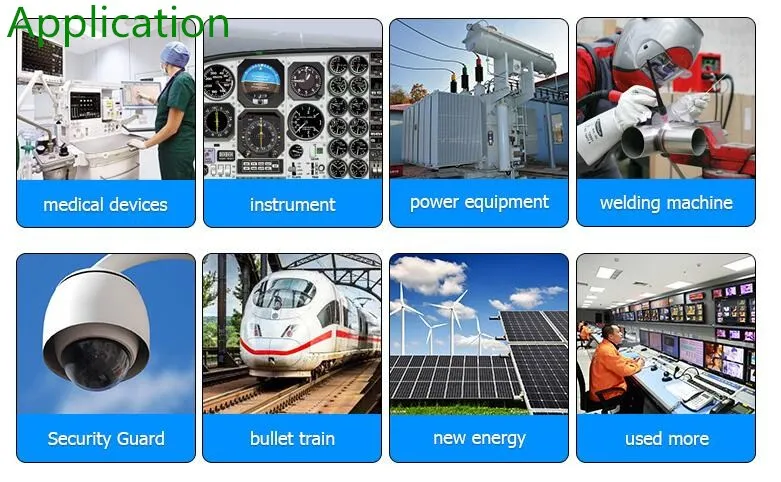 Application

medical devices

instrument

power equipment

welding machine

Security Guard

bullet train

new energy

used more